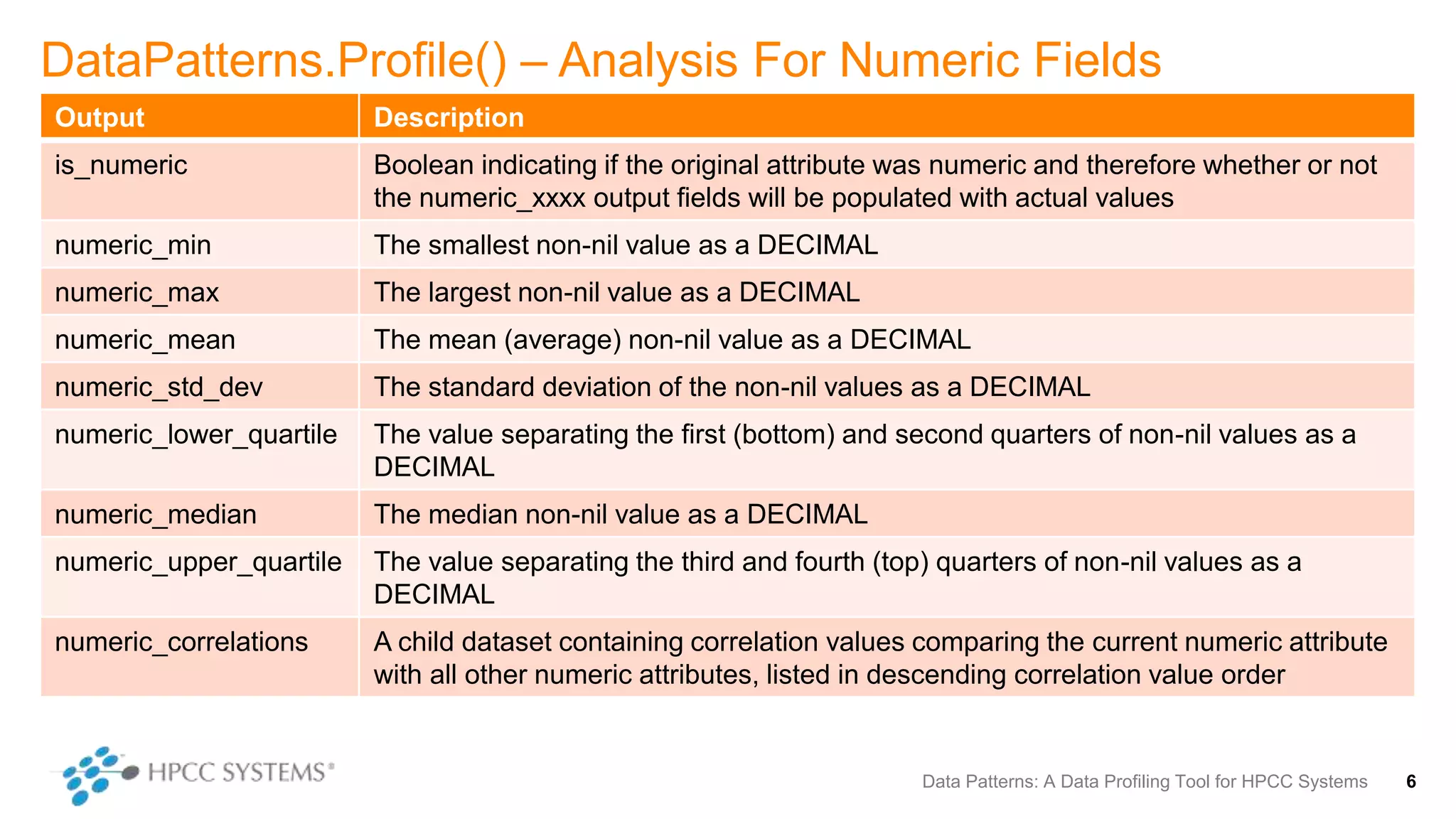 DataPatterns.Profile() – Analysis For Numeric Fields

| Output | Description |
|---|---|
| is_numeric | Boolean indicating if the original attribute was numeric and therefore whether or not the numeric_xxxx output fields will be populated with actual values |
| numeric_min | The smallest non-nil value as a DECIMAL |
| numeric_max | The largest non-nil value as a DECIMAL |
| numeric_mean | The mean (average) non-nil value as a DECIMAL |
| numeric_std_dev | The standard deviation of the non-nil values as a DECIMAL |
| numeric_lower_quartile | The value separating the first (bottom) and second quarters of non-nil values as a DECIMAL |
| numeric_median | The median non-nil value as a DECIMAL |
| numeric_upper_quartile | The value separating the third and fourth (top) quarters of non-nil values as a DECIMAL |
| numeric_correlations | A child dataset containing correlation values comparing the current numeric attribute with all other numeric attributes, listed in descending correlation value order |

HPCC SYSTEMS®

Data Patterns: A Data Profiling Tool for HPCC Systems 6